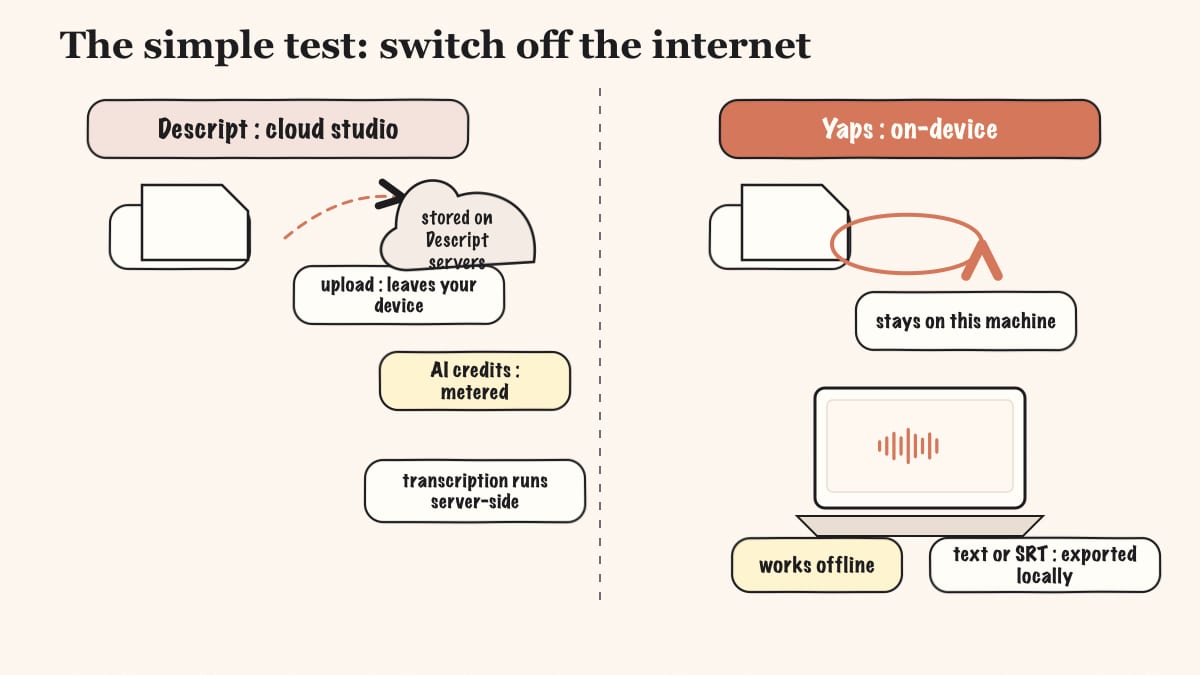 The simple test: switch off the internet

Descript : cloud studio

stored on Descript servers

upload : leaves your device

AI credits : metered

transcription runs server-side

Yaps : on-device

stays on this machine

works offline

text or SRT : exported locally